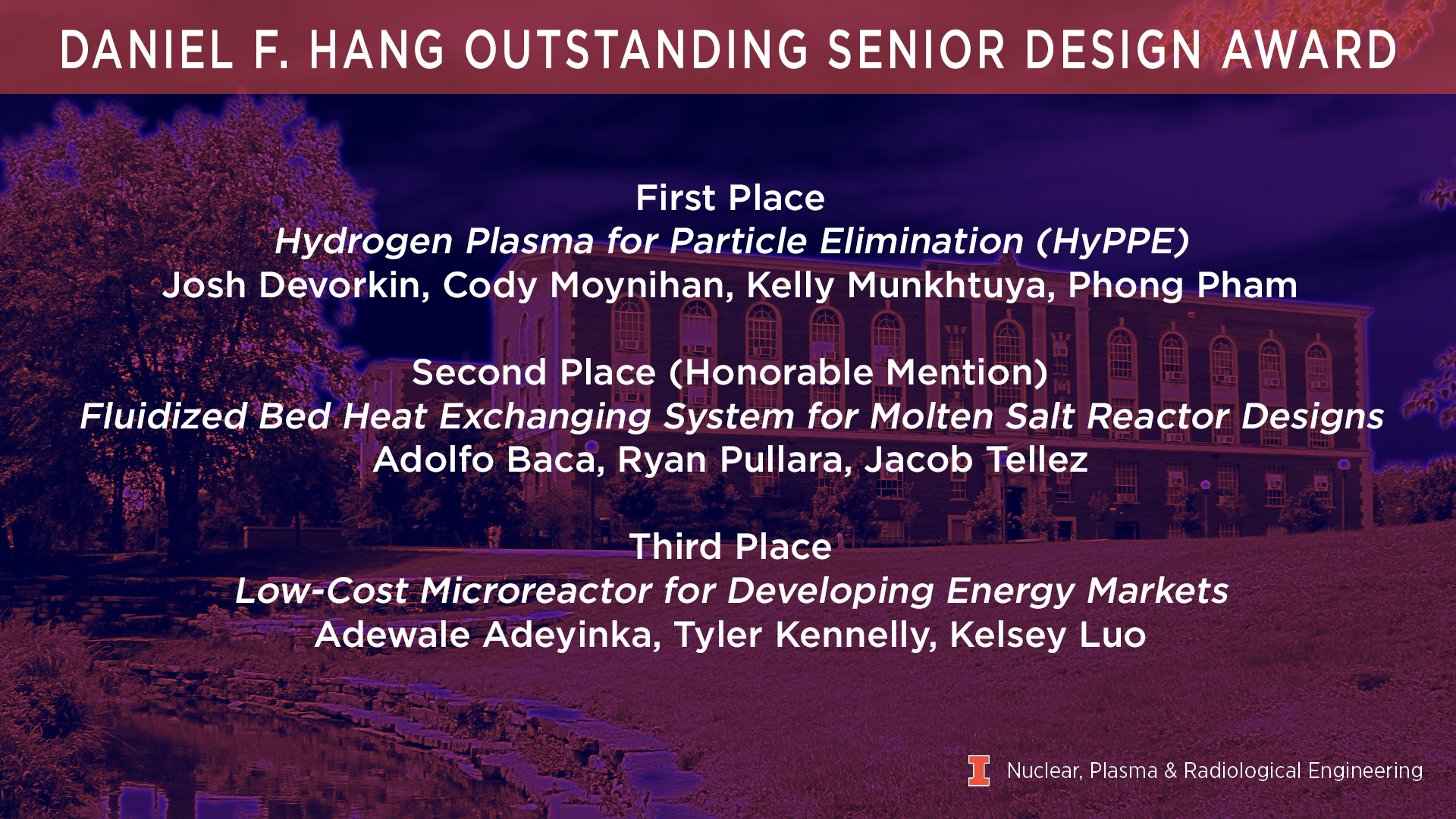 DANIEL F. HANG OUTSTANDING SENIOR DESIGN AWARD

First Place
Hydrogen Plasma for Particle Elimination (HyPPE)
Josh Devorkin, Cody Moynihan, Kelly Munkhtuya, Phong Pham

Second Place (Honorable Mention)
Fluidized Bed Heat Exchanging System for Molten Salt Reactor Designs
Adolfo Baca, Ryan Pullara, Jacob Tellez

Third Place
Low-Cost Microreactor for Developing Energy Markets
Adewale Adeyinka, Tyler Kennelly, Kelsey Luo

I Nuclear, Plasma & Radiological Engineering